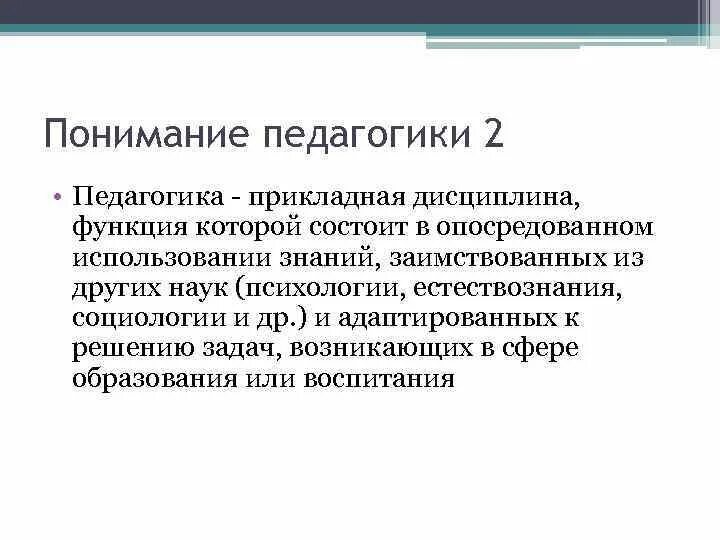 Понимание педагогики 2

• Педагогика - прикладная дисциплина, функция которой состоит в опосредованном использовании знаний, заимствованных из других наук (психологии, естествознания, социологии и др.) и адаптированных к решению задач, возникающих в сфере образования или воспитания